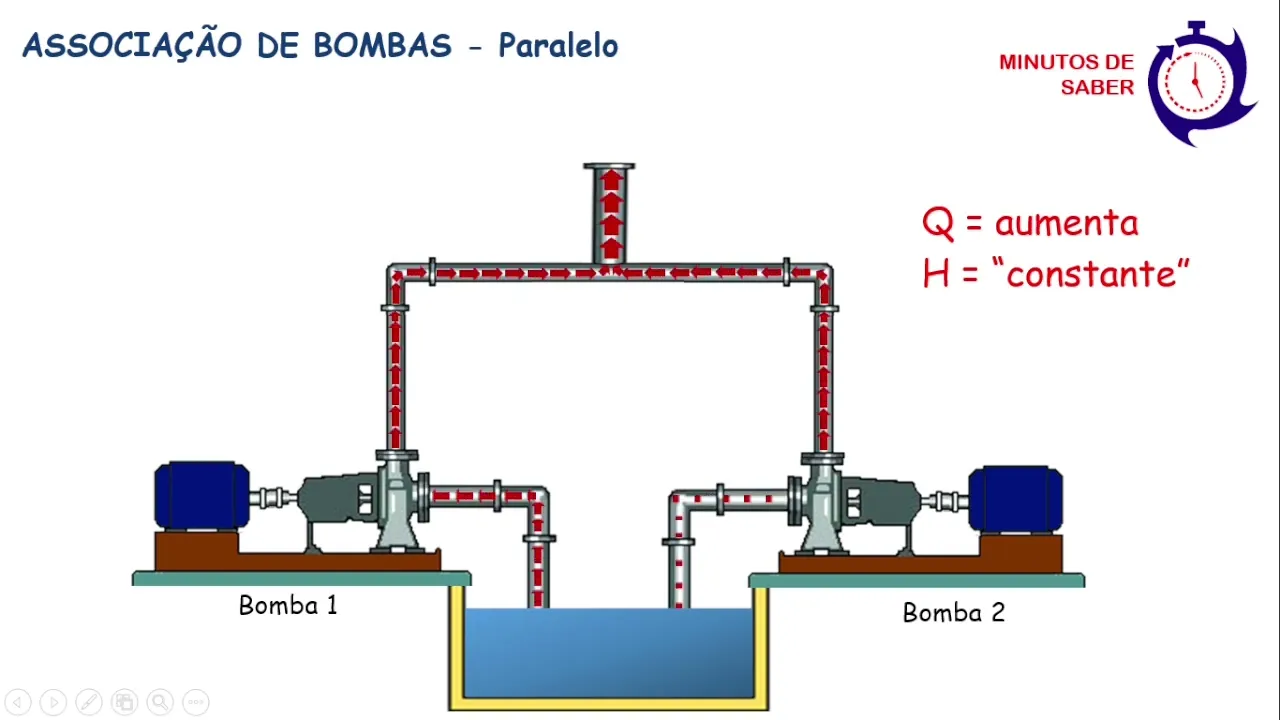 ASSOCIAÇÃO DE BOMBAS - Paralelo

MINUTOS DE SABER

Q = aumenta
H = “constante”

Bomba 1

Bomba 2